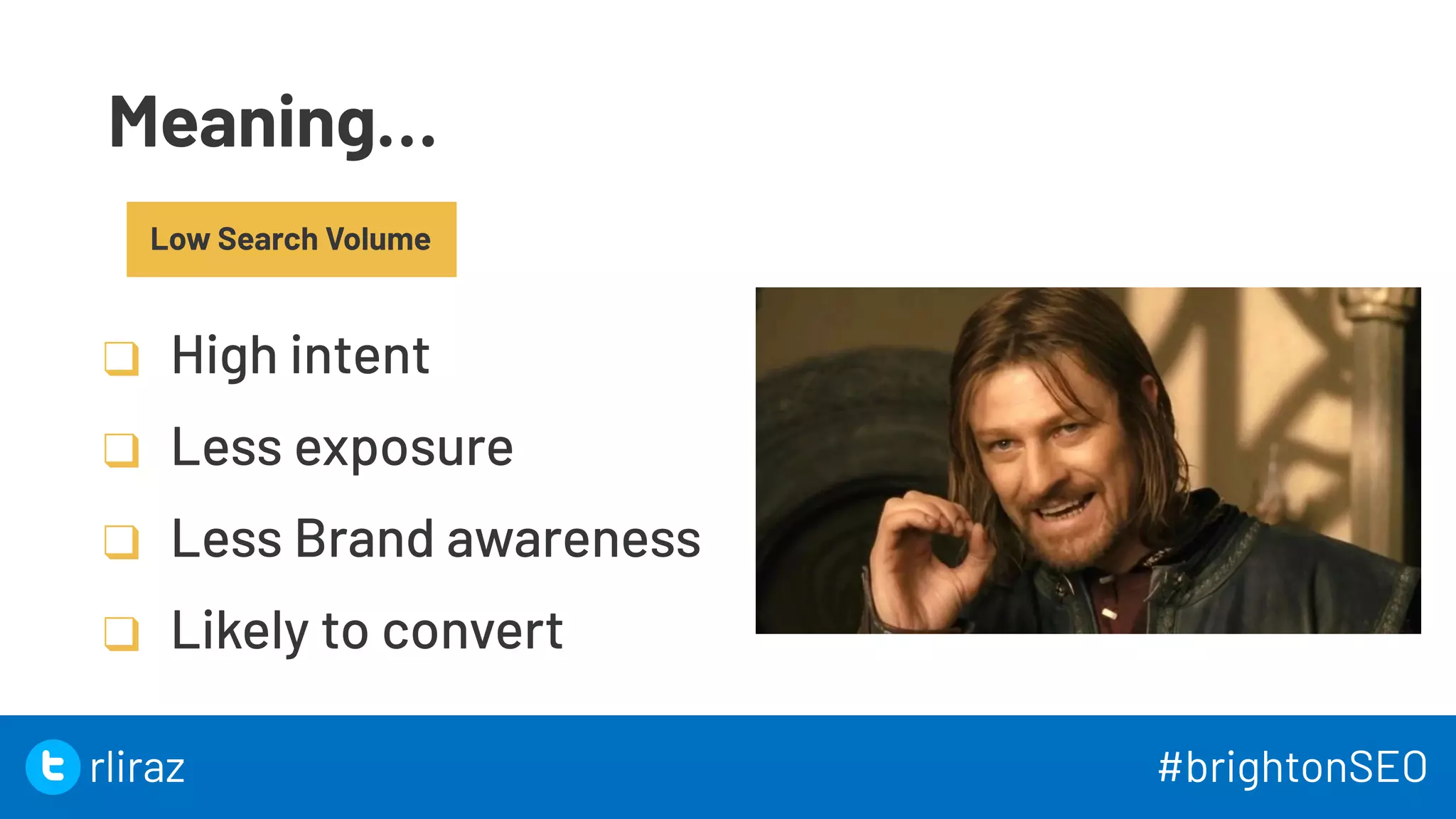 Meaning...

Low Search Volume

❑ High intent
❑ Less exposure
❑ Less Brand awareness
❑ Likely to convert

rliraz

#brightonSEO